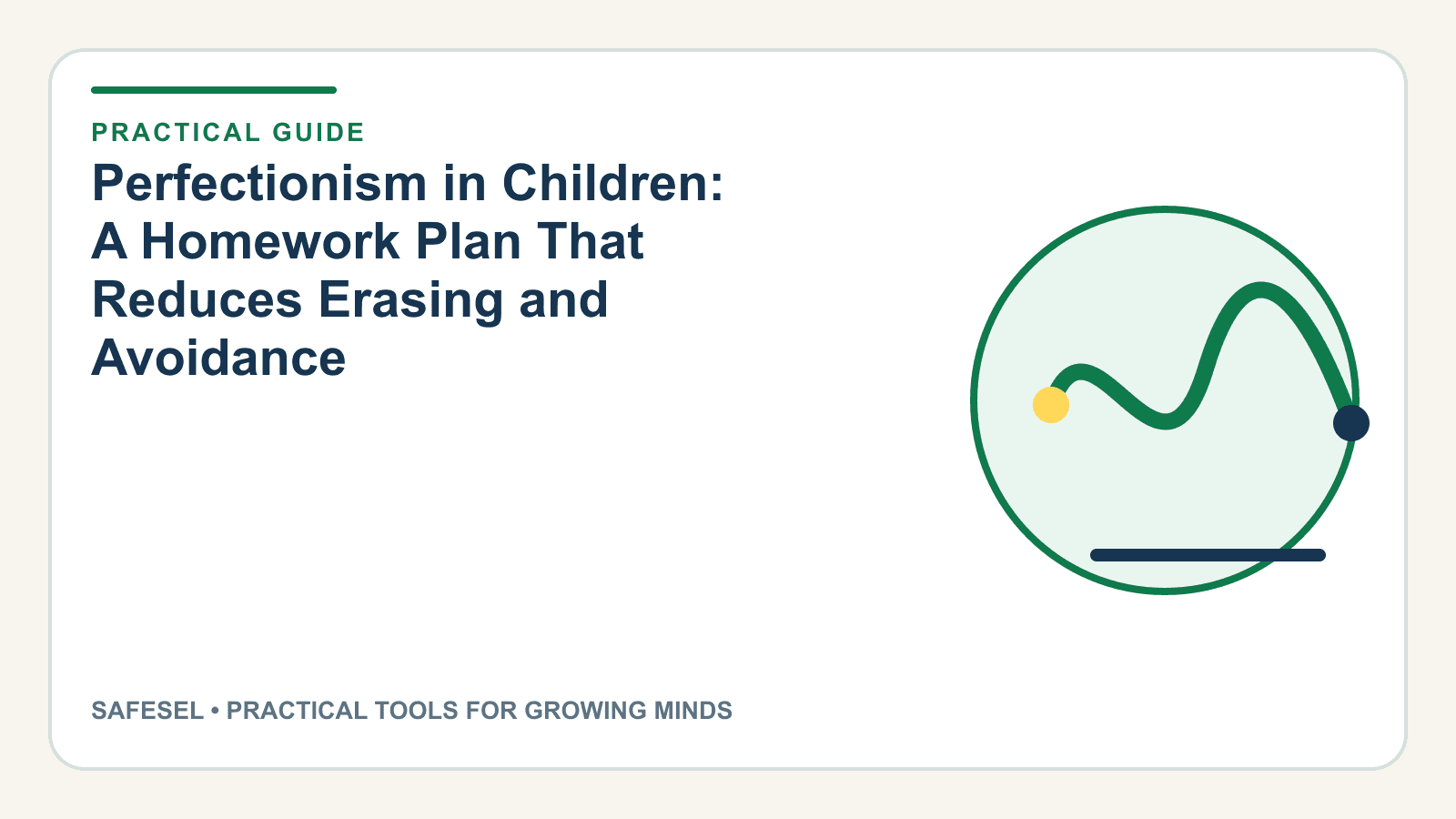 PRACTICAL GUIDE

Perfectionism in Children: A Homework Plan That Reduces Erasing and Avoidance

SAFESEL • PRACTICAL TOOLS FOR GROWING MINDS